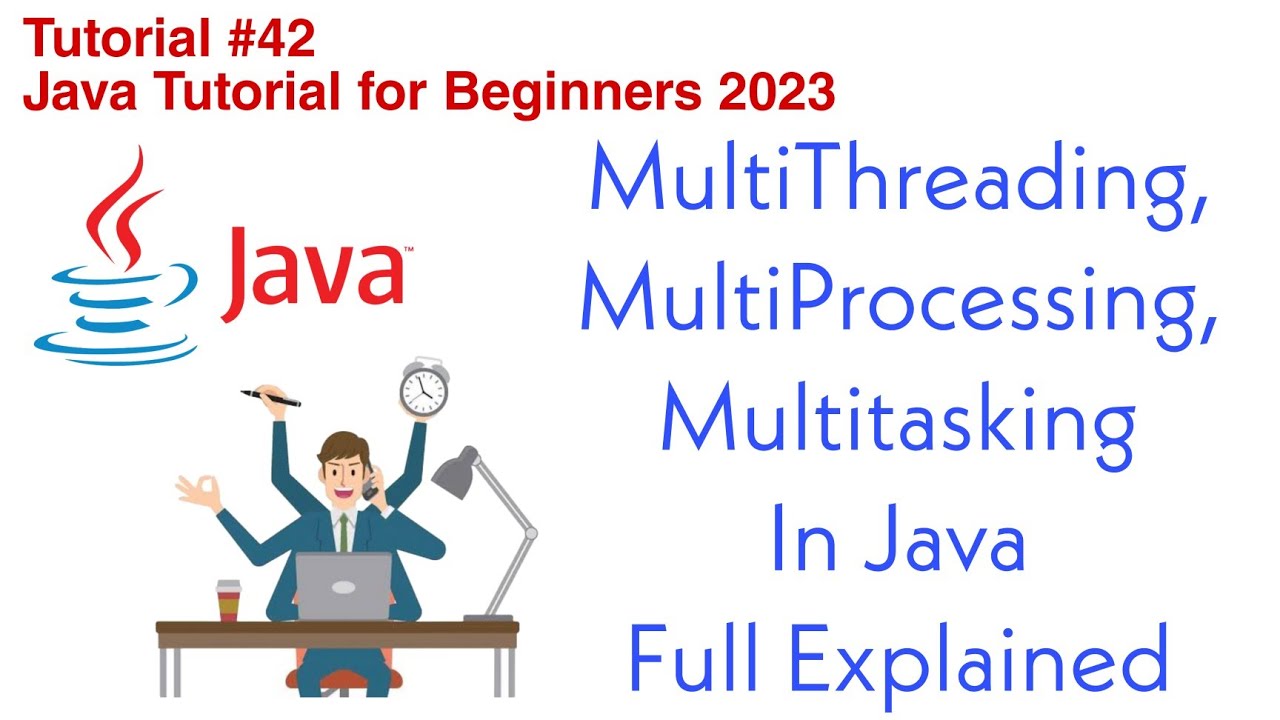 Tutorial #42
Java Tutorial for Beginners 2023

Java™

MultiThreading,
MultiProcessing,
Multitasking
In Java
Full Explained